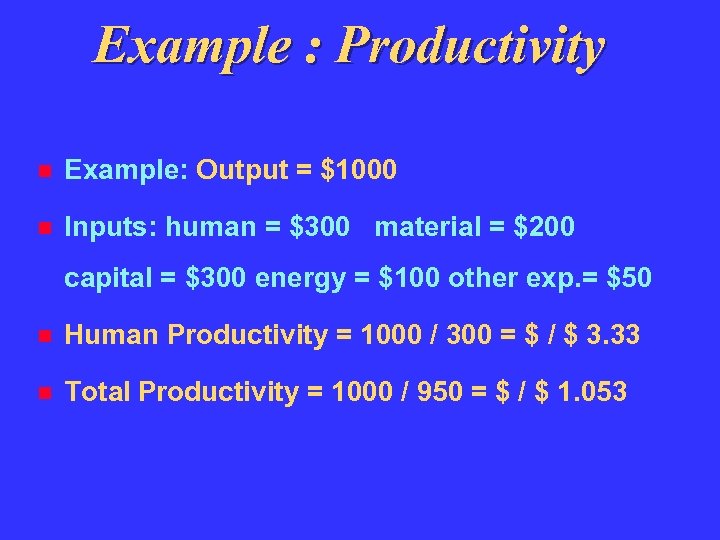 Example : Productivity

Example: Output = \$1000

Inputs: human = \$300 material = \$200
capital = \$300 energy = \$100 other exp.= \$50

Human Productivity = 1000 / 300 = \$ / \$ 3.33

Total Productivity = 1000 / 950 = \$ / \$ 1.053